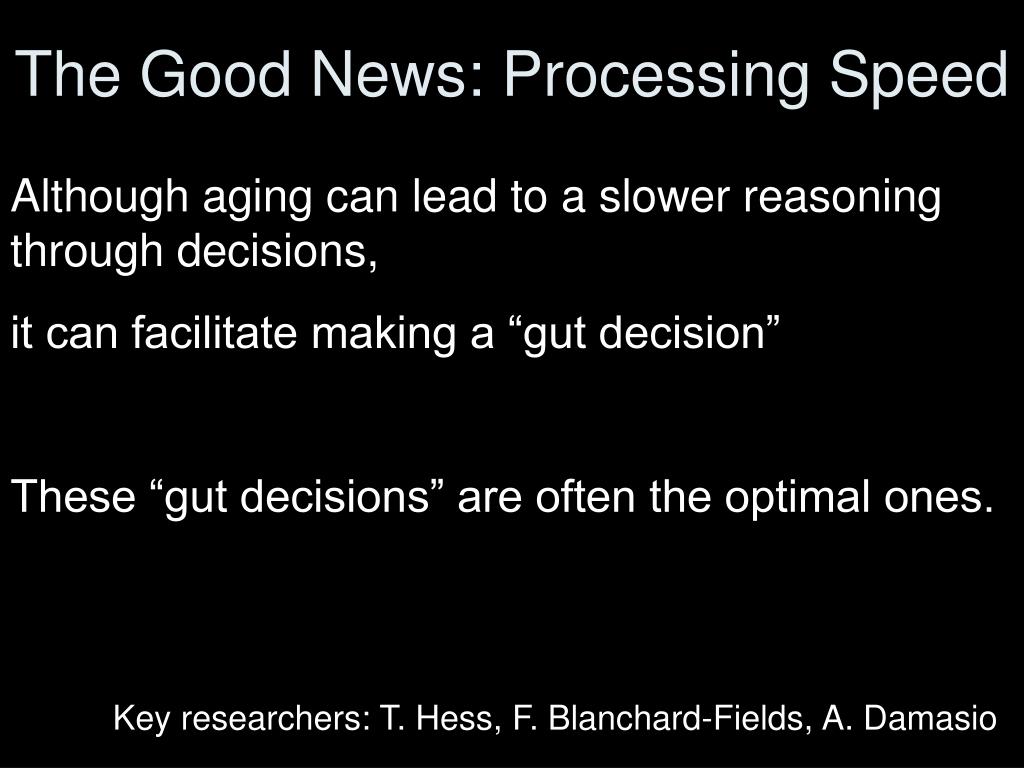 The Good News: Processing Speed

Although aging can lead to a slower reasoning through decisions,

it can facilitate making a “gut decision”

These “gut decisions” are often the optimal ones.

Key researchers: T. Hess, F. Blanchard-Fields, A. Damasio